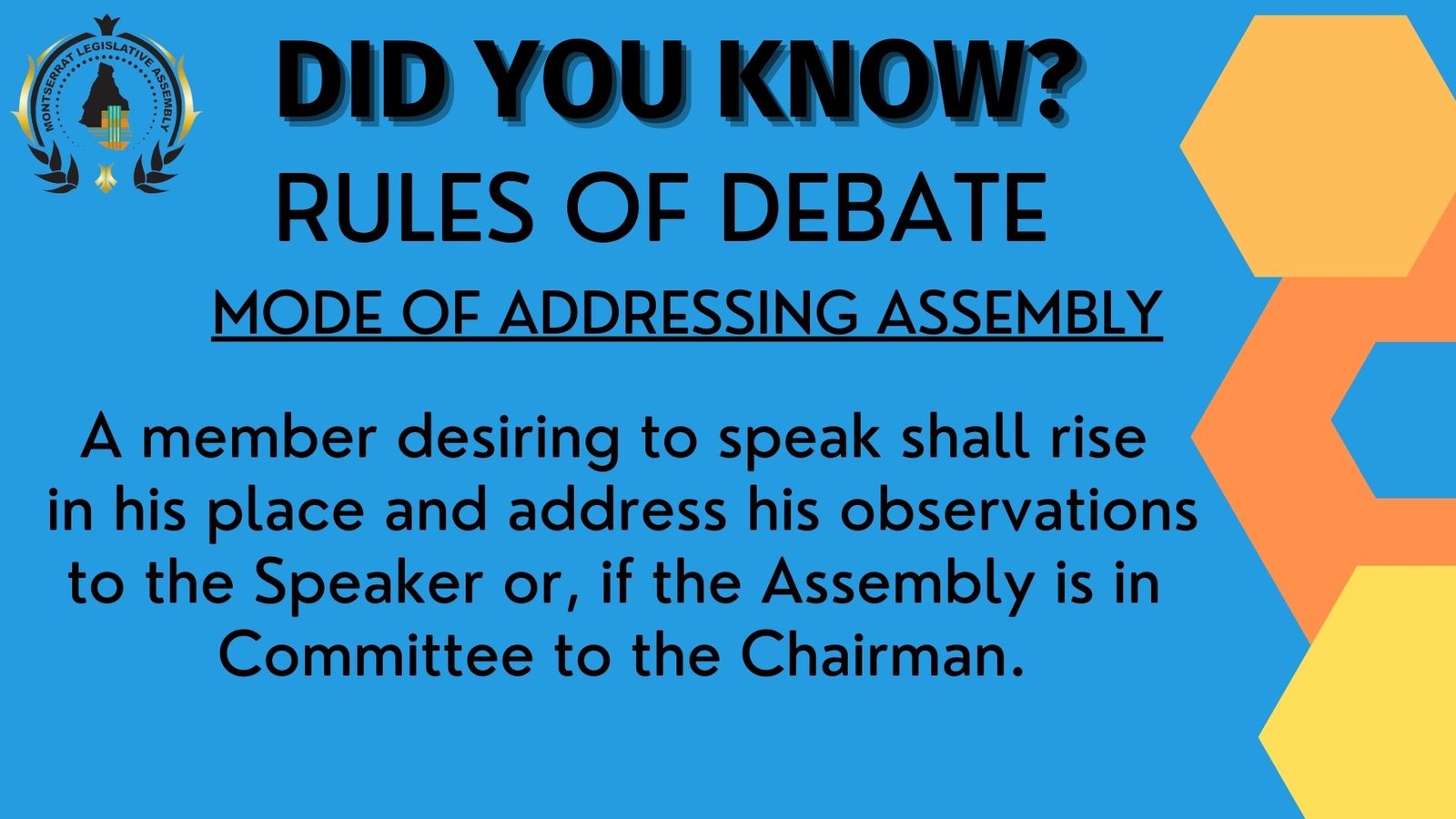 MONTSERRAT LEGISLATIVE ASSEMBLY

DID YOU KNOW?

RULES OF DEBATE

MODE OF ADDRESSING ASSEMBLY

A member desiring to speak shall rise in his place and address his observations to the Speaker or, if the Assembly is in Committee to the Chairman.